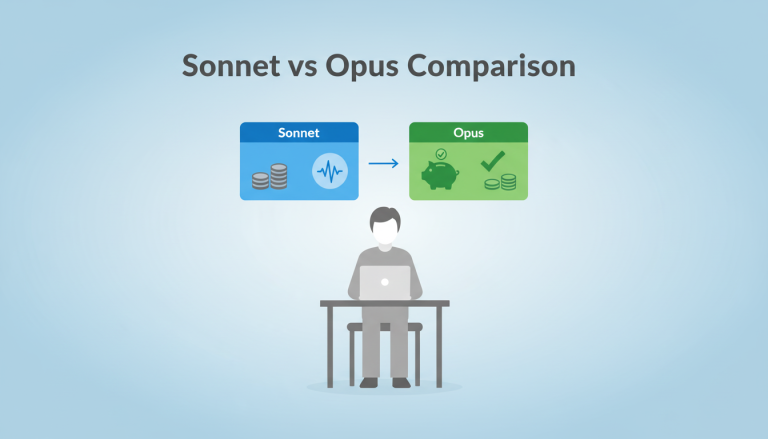 Sonnet vs Opus Comparison

Sonnet

Opus